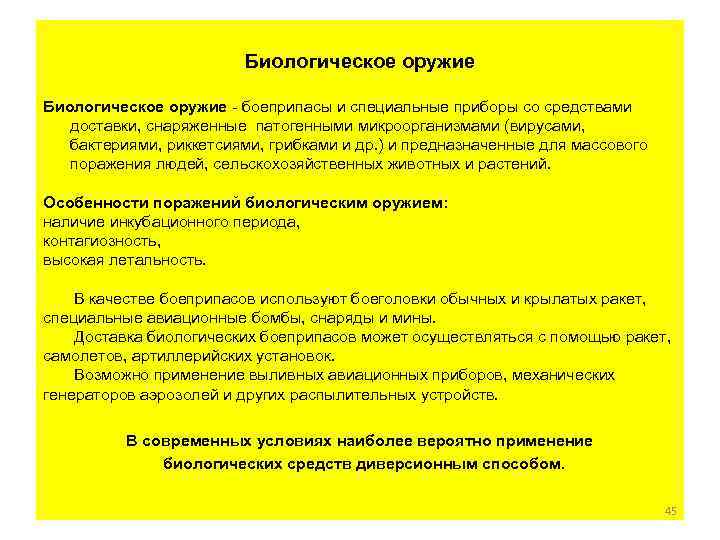 Биологическое оружие

Биологическое оружие - боеприпасы и специальные приборы со средствами доставки, снаряженные патогенными микроорганизмами (вирусами, бактериями, риккетсиями, грибками и др.) и предназначенные для массового поражения людей, сельскохозяйственных животных и растений.

Особенности поражений биологическим оружием:
наличие инкубационного периода,
контагиозность,
высокая летальность.

В качестве боеприпасов используют боеголовки обычных и крылатых ракет, специальные авиационные бомбы, снаряды и мины.
Доставка биологических боеприпасов может осуществляться с помощью ракет, самолетов, артиллерийских установок.
Возможно применение выливных авиационных приборов, механических генераторов аэрозолей и других распылительных устройств.

В современных условиях наиболее вероятно применение биологических средств диверсионным способом.

45